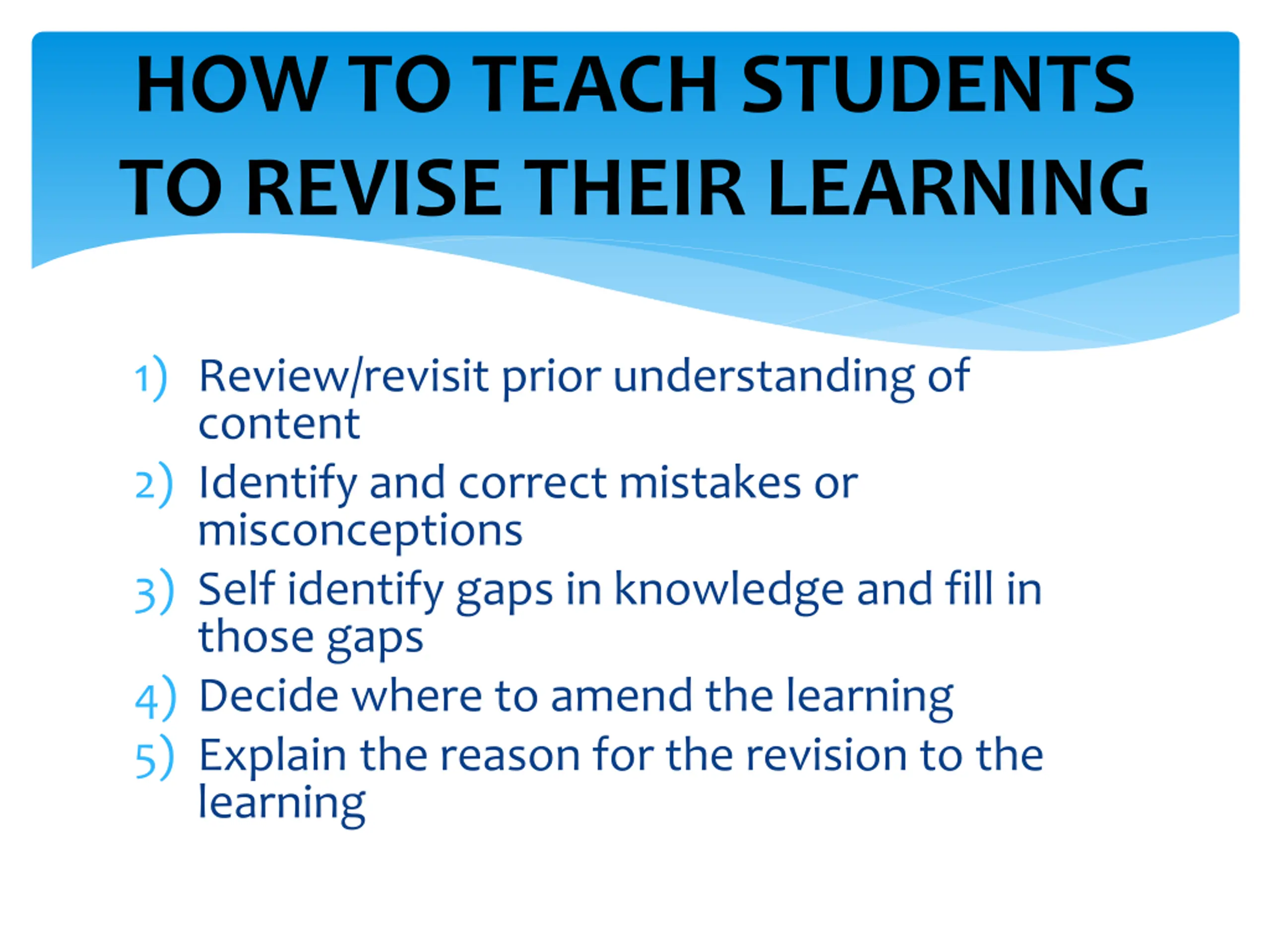 HOW TO TEACH STUDENTS TO REVISE THEIR LEARNING

1) Review/revisit prior understanding of content
2) Identify and correct mistakes or misconceptions
3) Self identify gaps in knowledge and fill in those gaps
4) Decide where to amend the learning
5) Explain the reason for the revision to the learning